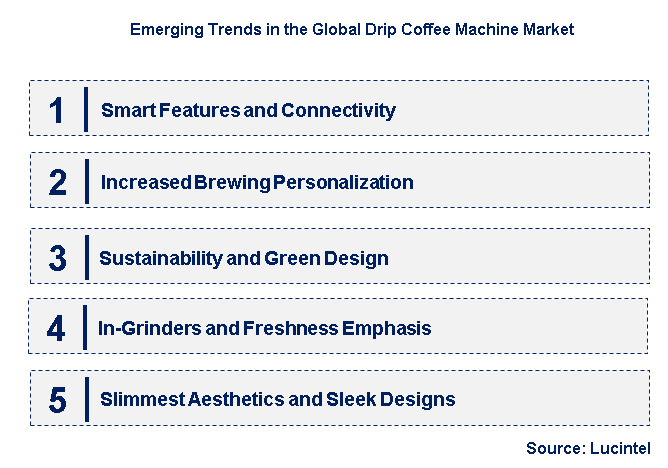 Emerging Trends in the Global Drip Coffee Machine Market

1 Smart Features and Connectivity

2 Increased Brewing Personalization

3 Sustainability and Green Design

4 In-Grinders and Freshness Emphasis

5 Slimmest Aesthetics and Sleek Designs

Source: Lucintel